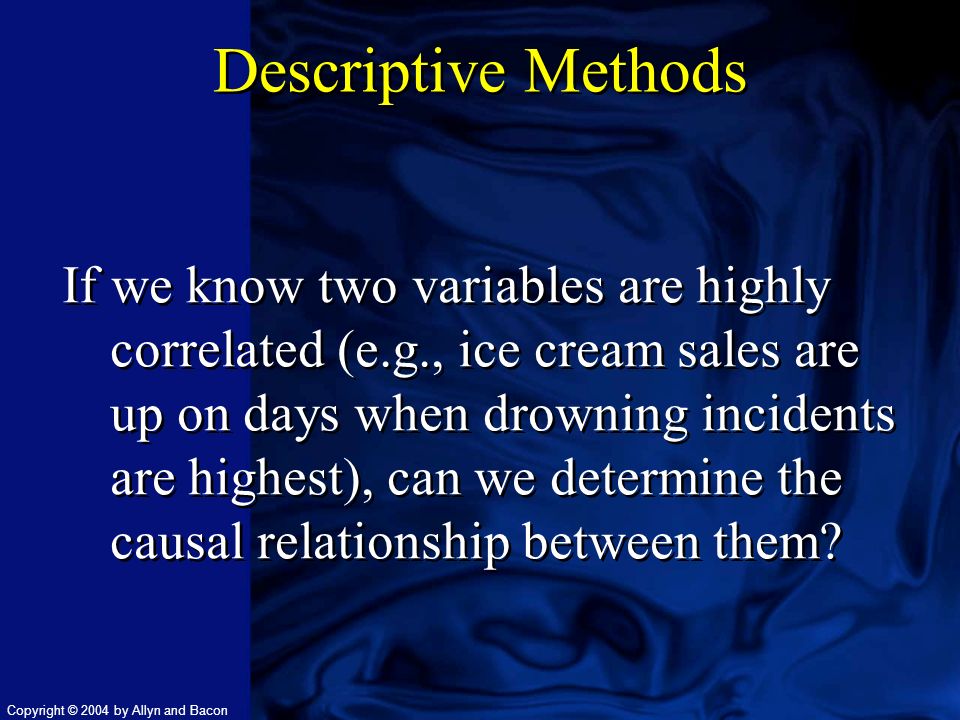 Descriptive Methods

If we know two variables are highly correlated (e.g., ice cream sales are up on days when drowning incidents are highest), can we determine the causal relationship between them?

Copyright © 2004 by Allyn and Bacon